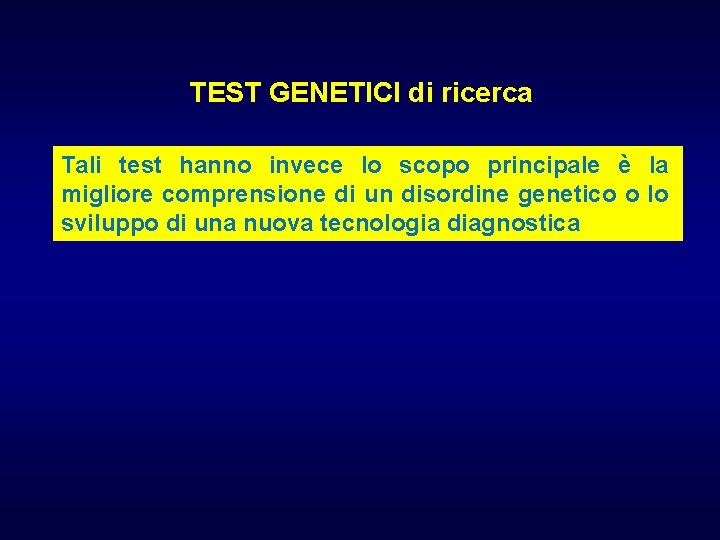 TEST GENETICI di ricerca

Tali test hanno invece lo scopo principale è la migliore comprensione di un disordine genetico o lo sviluppo di una nuova tecnologia diagnostica